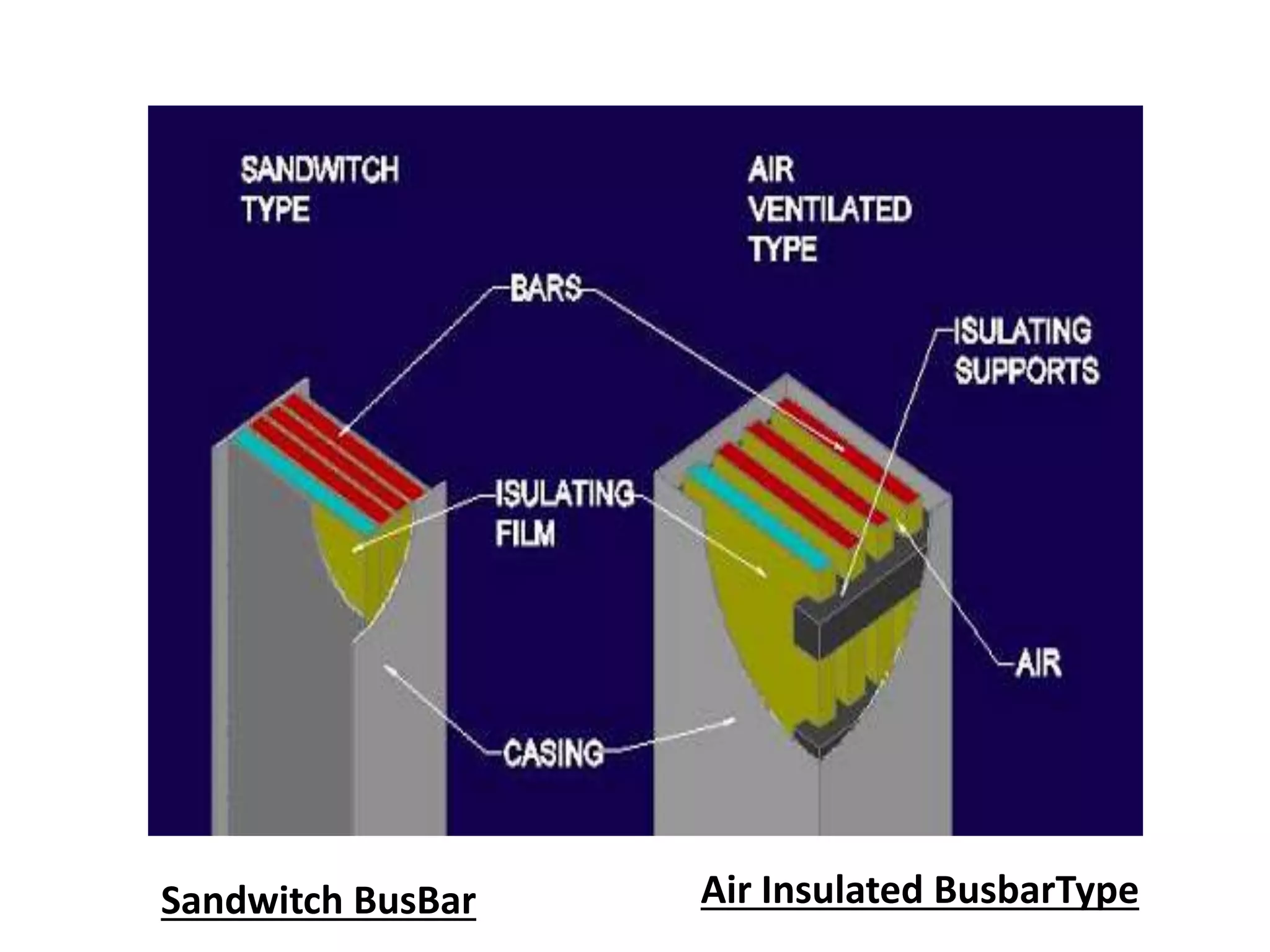 SANDWITCH TYPE

AIR VENTILATED TYPE

BARS

ISULATING SUPPORTS

ISULATING FILM

AIR

CASING

Sandwitch BusBar

Air Insulated BusbarType